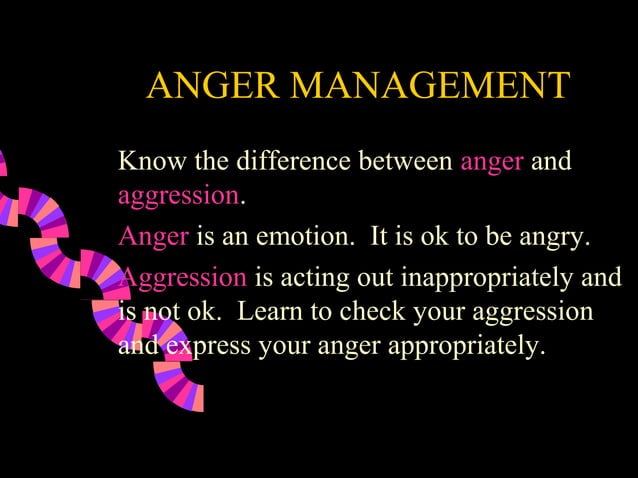 ANGER MANAGEMENT

Know the difference between anger and aggression.

Anger is an emotion. It is ok to be angry.

Aggression is acting out inappropriately and is not ok. Learn to check your aggression and express your anger appropriately.